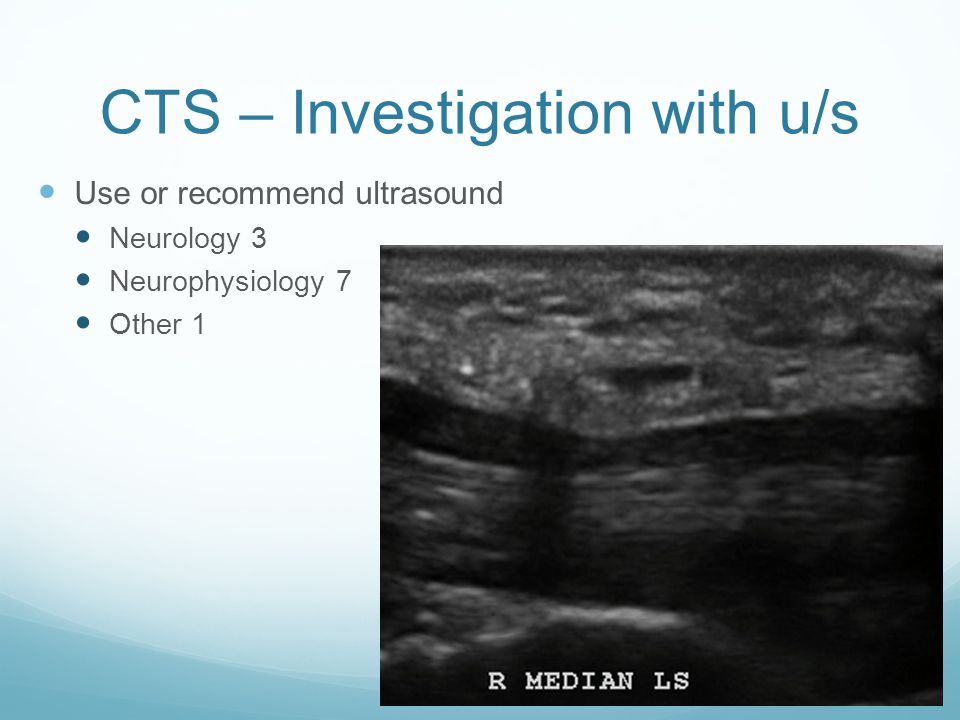 CTS – Investigation with u/s

Use or recommend ultrasound

Neurology 3

Neurophysiology 7

Other 1

R MEDIAN LS